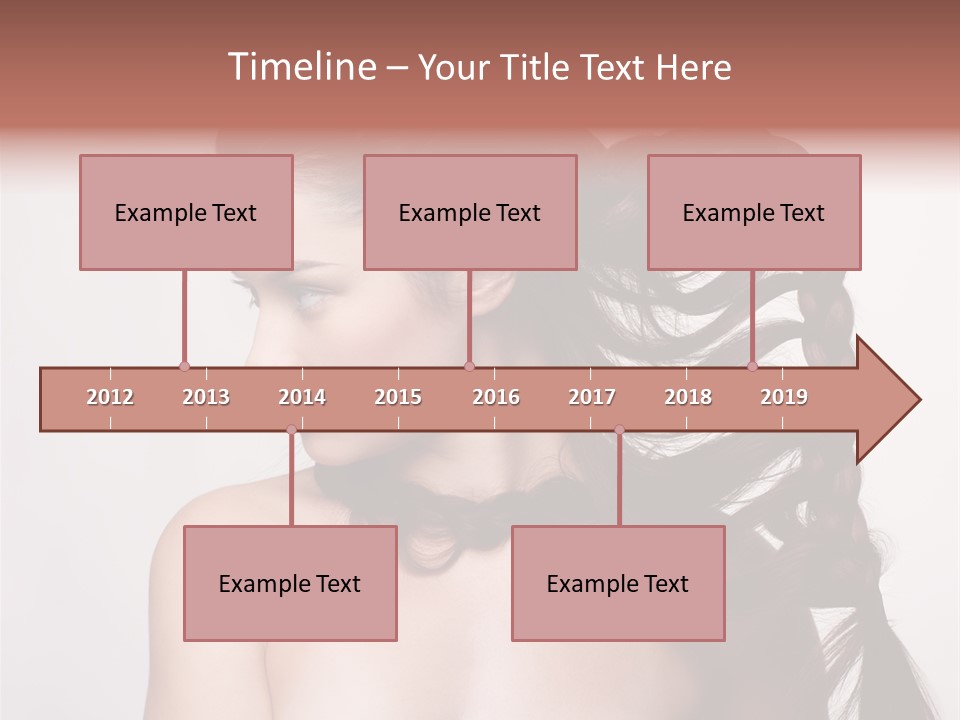 Timeline – Your Title Text Here

Example Text

Example Text

Example Text

2012 2013 2014 2015 2016 2017 2018 2019

Example Text

Example Text